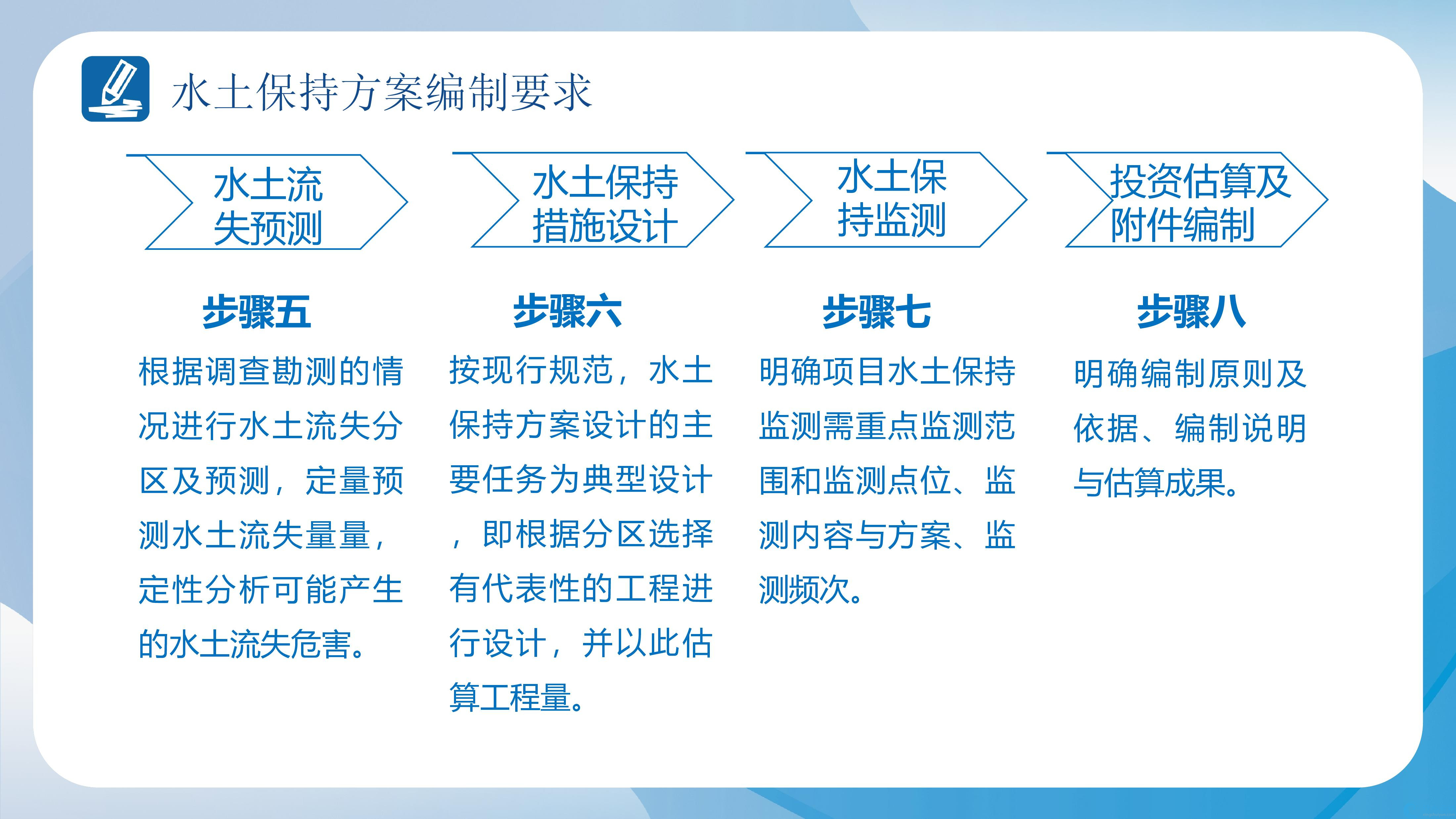 水土保持方案编制要求

水土流失预测

步骤五

根据调查勘测的情况进行水土流失分区及预测，定量预测水土流失量量，定性分析可能产生的水土流失危害。

水土保持措施设计

步骤六

按现行规范，水土保持方案设计的主要任务为典型设计，即根据分区选择有代表性的工程进行设计，并以此估算工程量。

水土保持监测

步骤七

明确项目水土保持监测需重点监测范围和监测点位、监测内容与方案、监测频次。

投资估算及附件编制

步骤八

明确编制原则及依据、编制说明与估算成果。